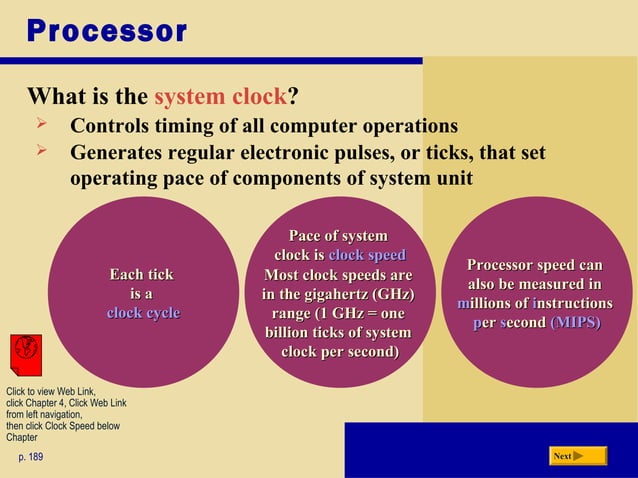 Processor

What is the system clock?

➢ Controls timing of all computer operations
➢ Generates regular electronic pulses, or ticks, that set operating pace of components of system unit

Each tick is a clock cycle

Pace of system clock is clock speed Most clock speeds are in the gigahertz (GHz) range (1 GHz = one billion ticks of system clock per second)

Processor speed can also be measured in millions of instructions per second (MIPS)

Click to view Web Link, click Chapter 4, Click Web Link from left navigation, then click Clock Speed below Chapter

p. 189

Next